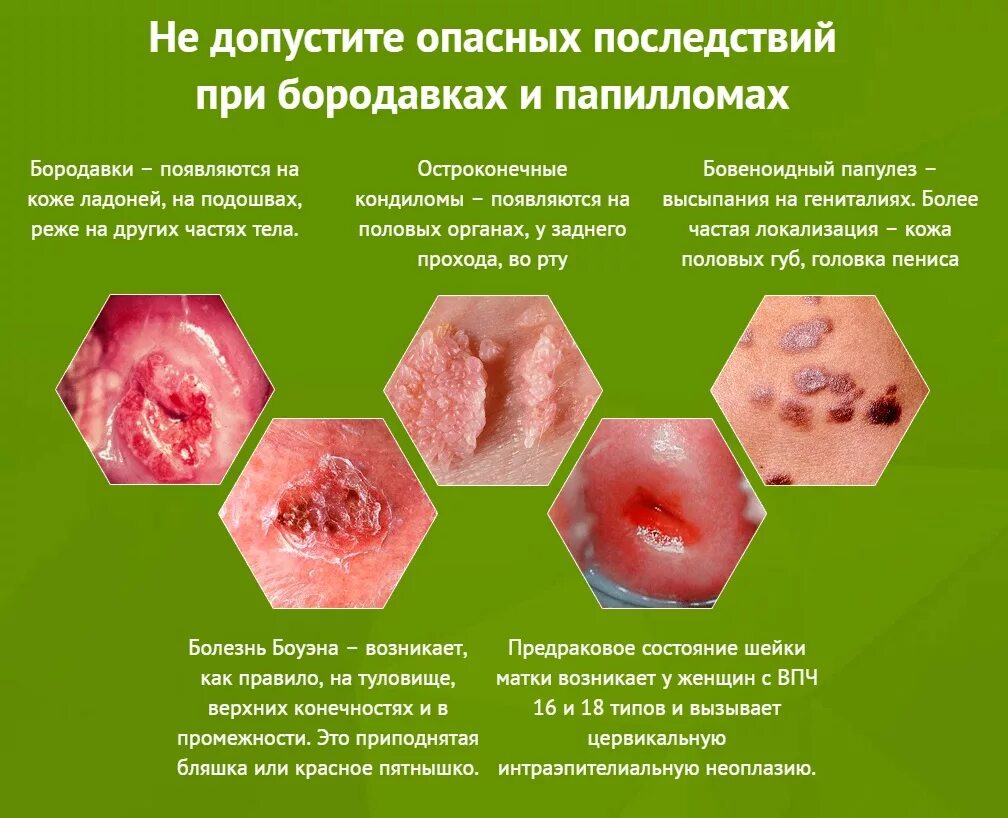 Не допустите опасных последствий при бородавках и папилломах

Бородавки – появляются на коже ладоней, на подошвах, реже на других частях тела.

Остроконечные кондиломы – появляются на половых органах, у заднего прохода, во рту

Бовеноидный папулез – высыпания на гениталиях. Более частая локализация – кожа половых губ, головка пениса

Болезнь Боуэна – возникает, как правило, на туловище, верхних конечностях и в промежности. Это приподнятая бляшка или красное пятнышко.

Предраковое состояние шейки матки возникает у женщин с ВПЧ 16 и 18 типов и вызывает цервикальную интраэпителиальную неоплазию.